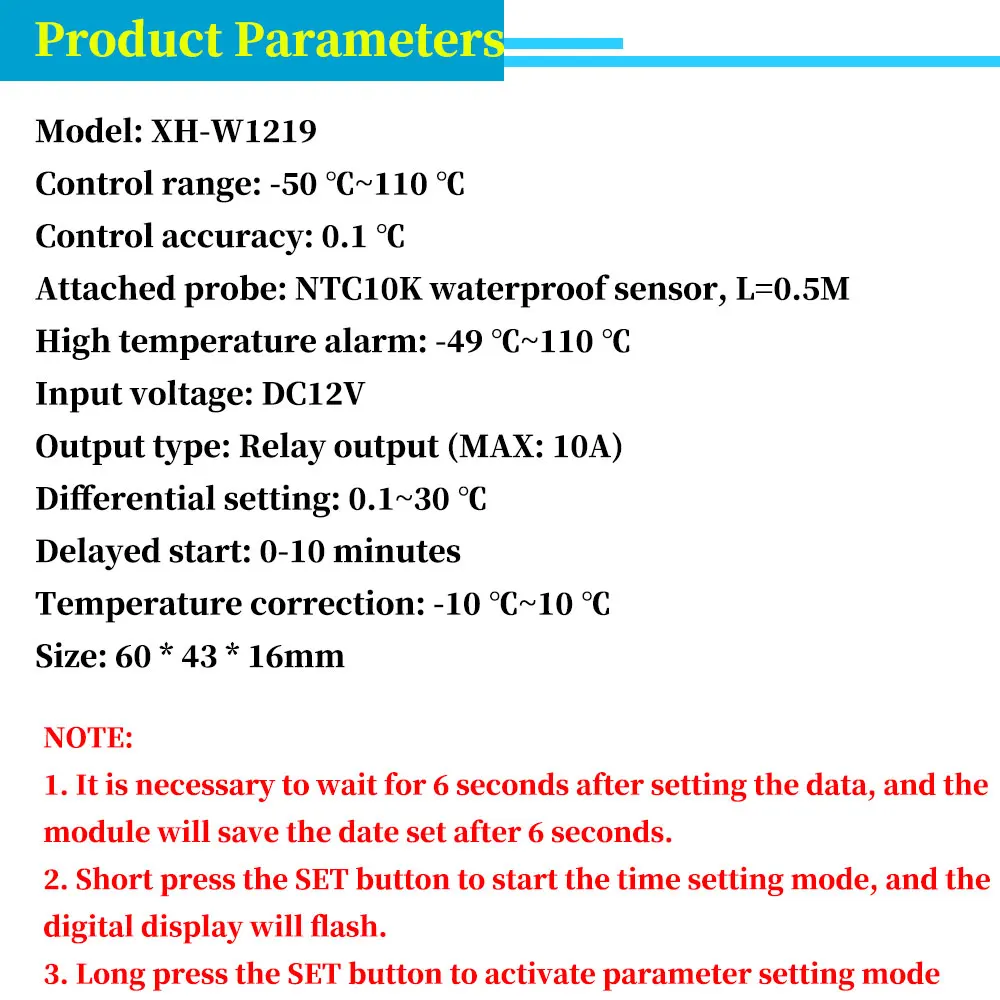 Product Parameters

Model: XH-W1219
Control range: -50 ℃~110 ℃
Control accuracy: 0.1 ℃
Attached probe: NTC10K waterproof sensor, L=0.5M
High temperature alarm: -49 ℃~110 ℃
Input voltage: DC12V
Output type: Relay output (MAX: 10A)
Differential setting: 0.1~30 ℃
Delayed start: 0-10 minutes
Temperature correction: -10 ℃~10 ℃
Size: 60 * 43 * 16mm

NOTE:
1. It is necessary to wait for 6 seconds after setting the data, and the module will save the date set after 6 seconds.
2. Short press the SET button to start the time setting mode, and the digital display will flash.
3. Long press the SET button to activate parameter setting mode